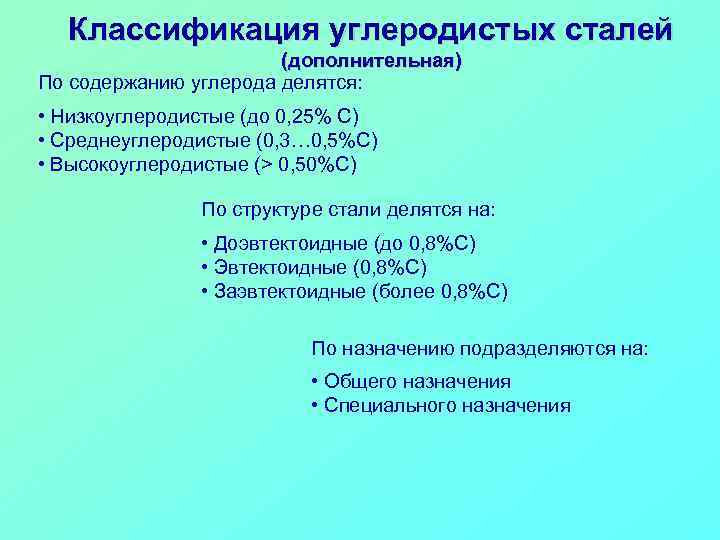 Классификация углеродистых сталей
(дополнительная)

По содержанию углерода делятся:

• Низкоуглеродистые (до 0,25% С)
• Среднеуглеродистые (0,3…0,5%С)
• Высокоуглеродистые (> 0,50%С)

По структуре стали делятся на:

• Доэвтектоидные (до 0,8%С)
• Эвтектоидные (0,8%С)
• Заэвтектоидные (более 0,8%С)

По назначению подразделяются на:

• Общего назначения
• Специального назначения